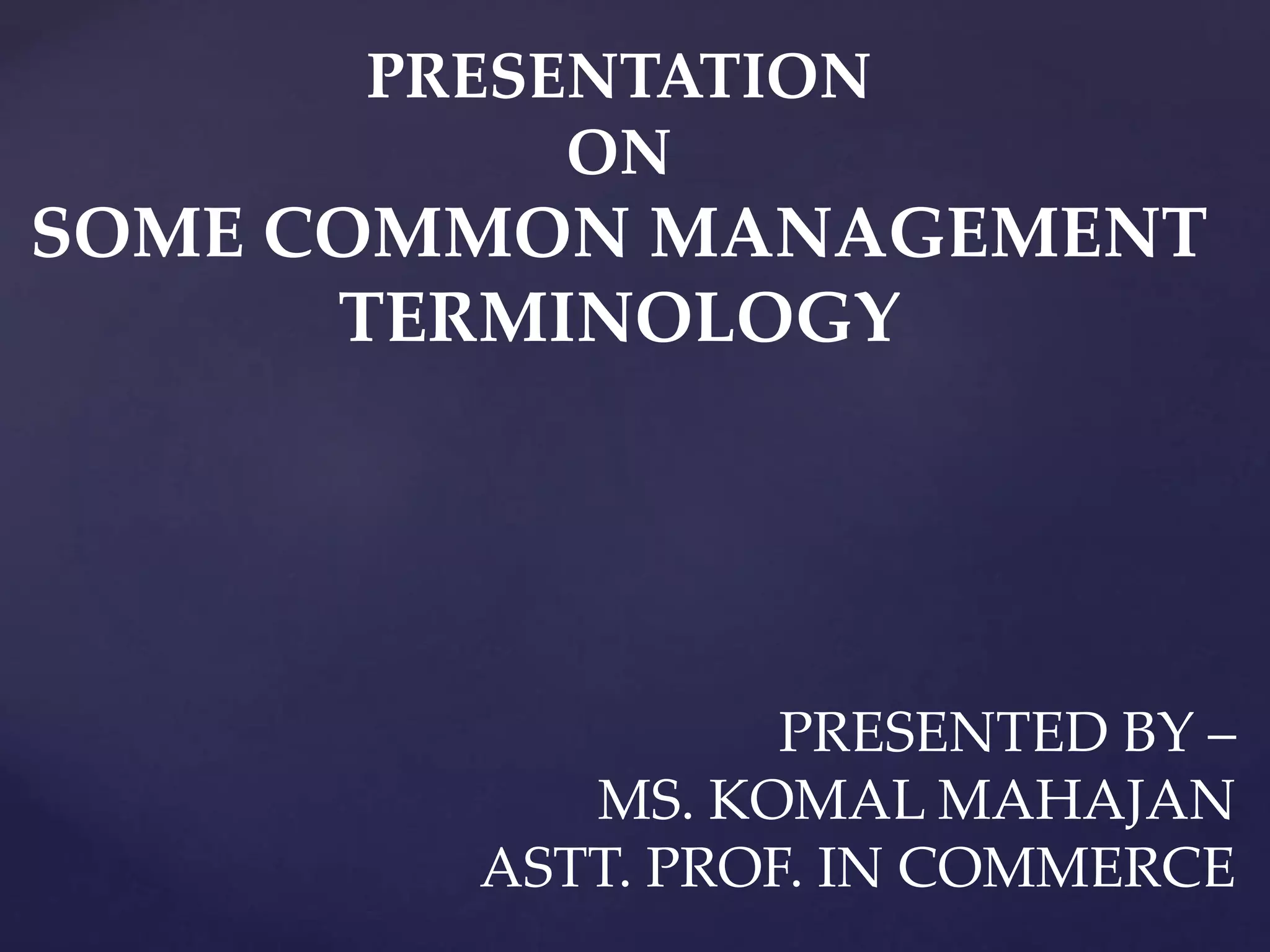 PRESENTATION
ON
SOME COMMON MANAGEMENT TERMINOLOGY

PRESENTED BY –
MS. KOMAL MAHAJAN
ASTT. PROF. IN COMMERCE